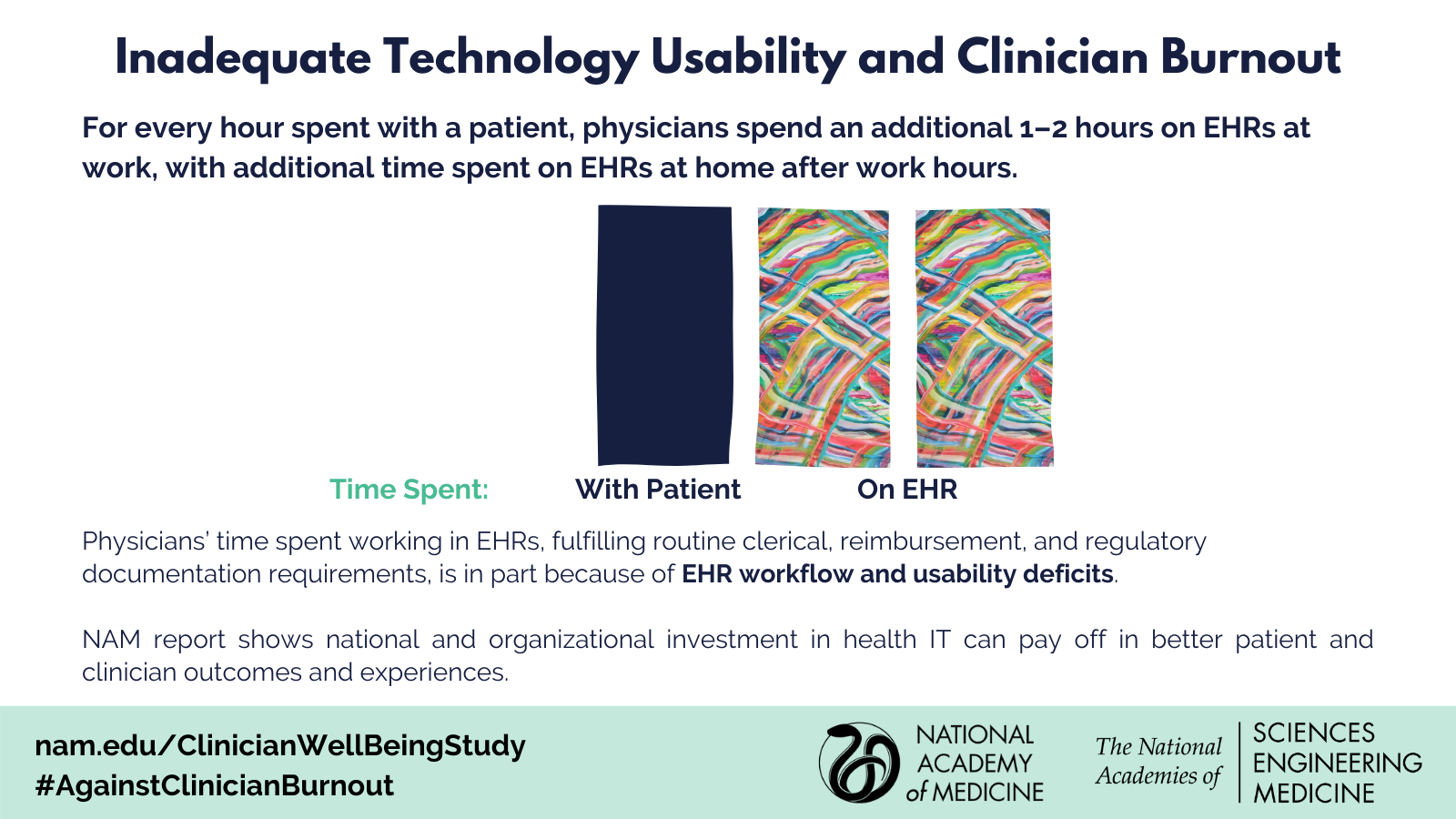 Inadequate Technology Usability and Clinician Burnout

For every hour spent with a patient, physicians spend an additional 1–2 hours on EHRs at work, with additional time spent on EHRs at home after work hours.

Time Spent: With Patient On EHR

Physicians' time spent working in EHRs, fulfilling routine clerical, reimbursement, and regulatory documentation requirements, is in part because of EHR workflow and usability deficits.

NAM report shows national and organizational investment in health IT can pay off in better patient and clinician outcomes and experiences.

nam.edu/ClinicianWellBeingStudy
#AgainstClinicianBurnout

NATIONAL ACADEMY of MEDICINE

The National Academies of SCIENCES ENGINEERING MEDICINE